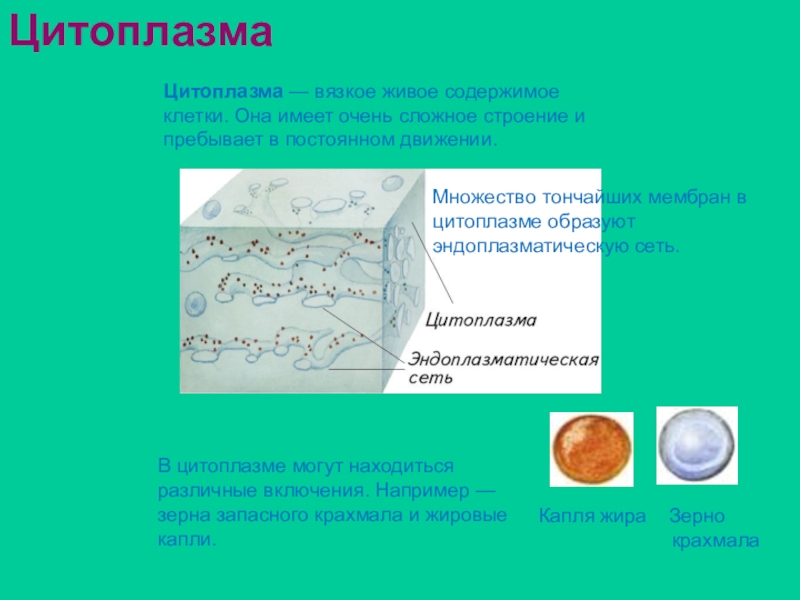 Цитоплазма

Цитоплазма — вязкое живое содержимое клетки. Она имеет очень сложное строение и пребывает в постоянном движении.

Множество тончайших мембран в цитоплазме образуют эндоплазматическую сеть.

Цитоплазма

Эндоплазматическая сеть

В цитоплазме могут находиться различные включения. Например — зерна запасного крахмала и жировые капли.

Капля жира

Зерно крахмала